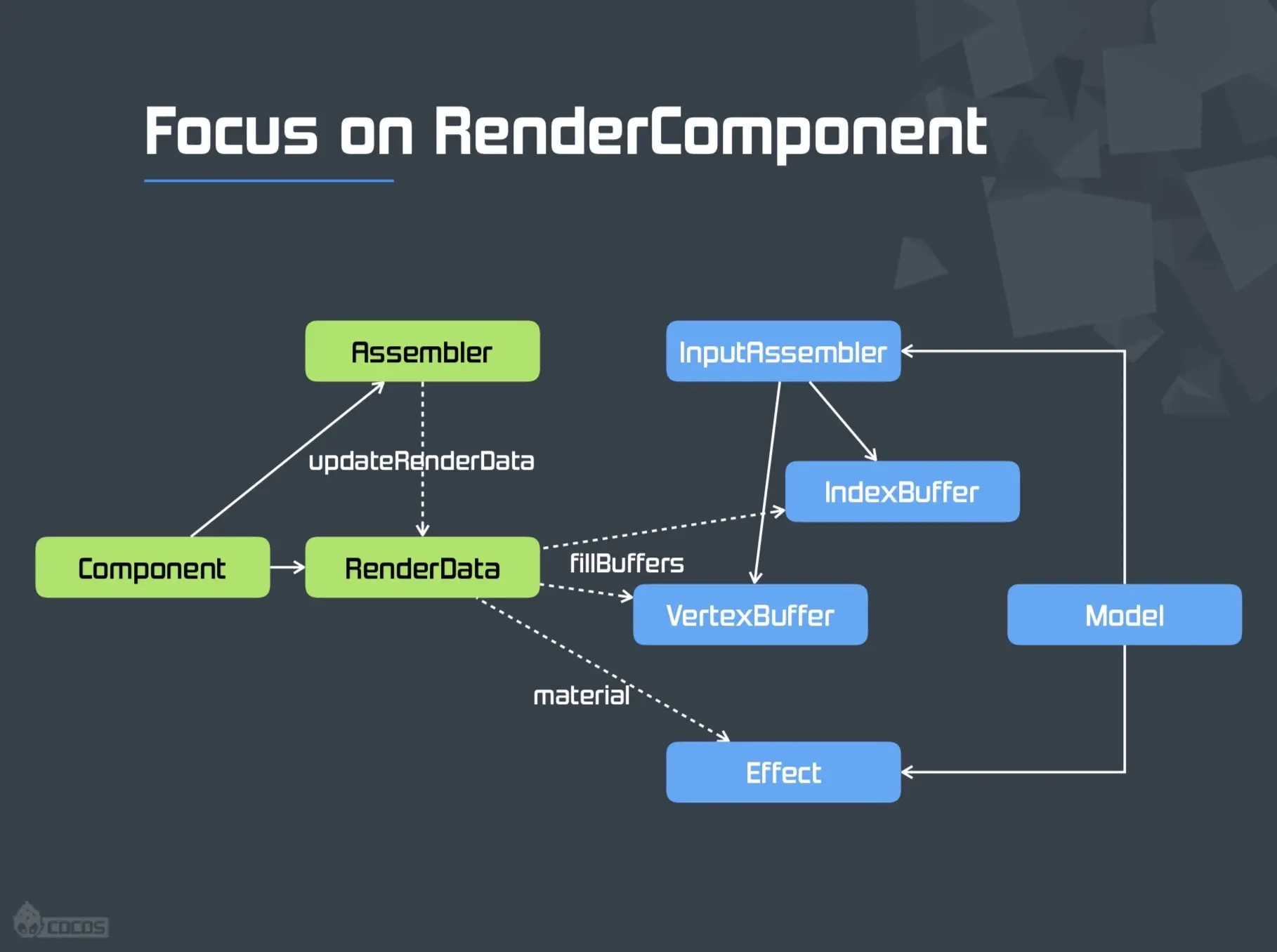 Focus on RenderComponent

Assembler

InputAssembler

updateRenderData

IndexBuffer

Component

RenderData

fillBuffers

VertexBuffer

Model

material

Effect

COCOS